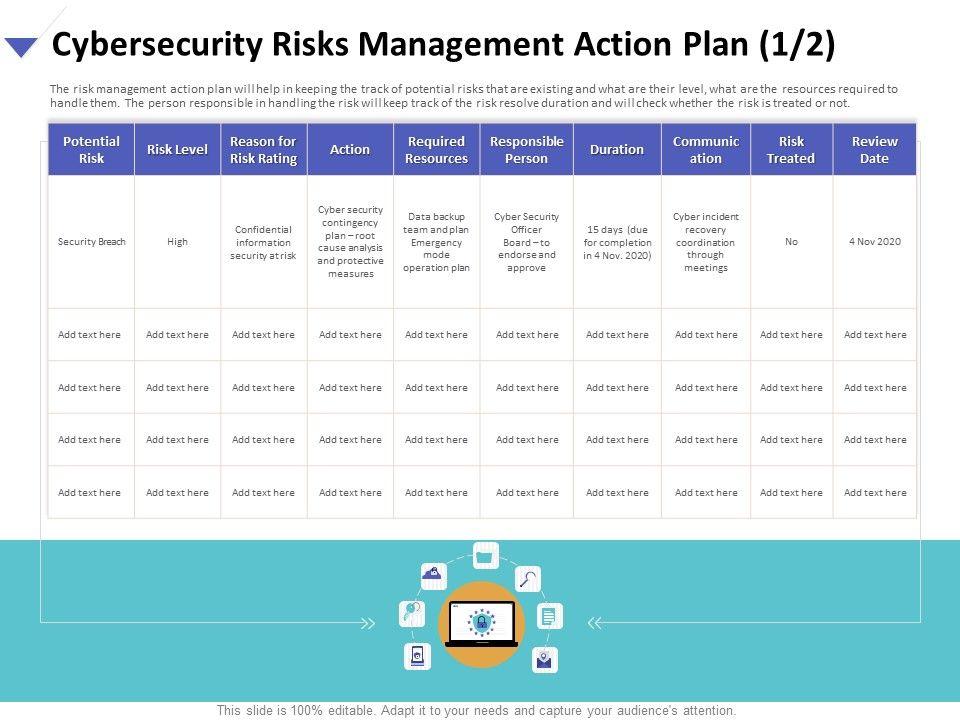 Cybersecurity Risks Management Action Plan (1/2)

The risk management action plan will help in keeping the track of potential risks that are existing and what are their level, what are the resources required to handle them. The person responsible in handling the risk will keep track of the risk resolve duration and will check whether the risk is treated or not.

| Potential Risk | Risk Level | Reason for Risk Rating | Action | Required Resources | Responsible Person | Duration | Communication | Risk Treated | Review Date |
|---|---|---|---|---|---|---|---|---|---|
| Security Breach | High | Confidential information security at risk | Cyber security contingency plan – root cause analysis and protective measures | Data backup team and plan Emergency mode operation plan | Cyber Security Officer Board – to endorse and approve | 15 days (due for completion in 4 Nov. 2020) | Cyber incident recovery coordination through meetings | No | 4 Nov 2020 |
| Add text here | Add text here | Add text here | Add text here | Add text here | Add text here | Add text here | Add text here | Add text here | Add text here |
| Add text here | Add text here | Add text here | Add text here | Add text here | Add text here | Add text here | Add text here | Add text here | Add text here |
| Add text here | Add text here | Add text here | Add text here | Add text here | Add text here | Add text here | Add text here | Add text here | Add text here |
| Add text here | Add text here | Add text here | Add text here | Add text here | Add text here | Add text here | Add text here | Add text here | Add text here |

This slide is 100% editable. Adapt it to your needs and capture your audience's attention.